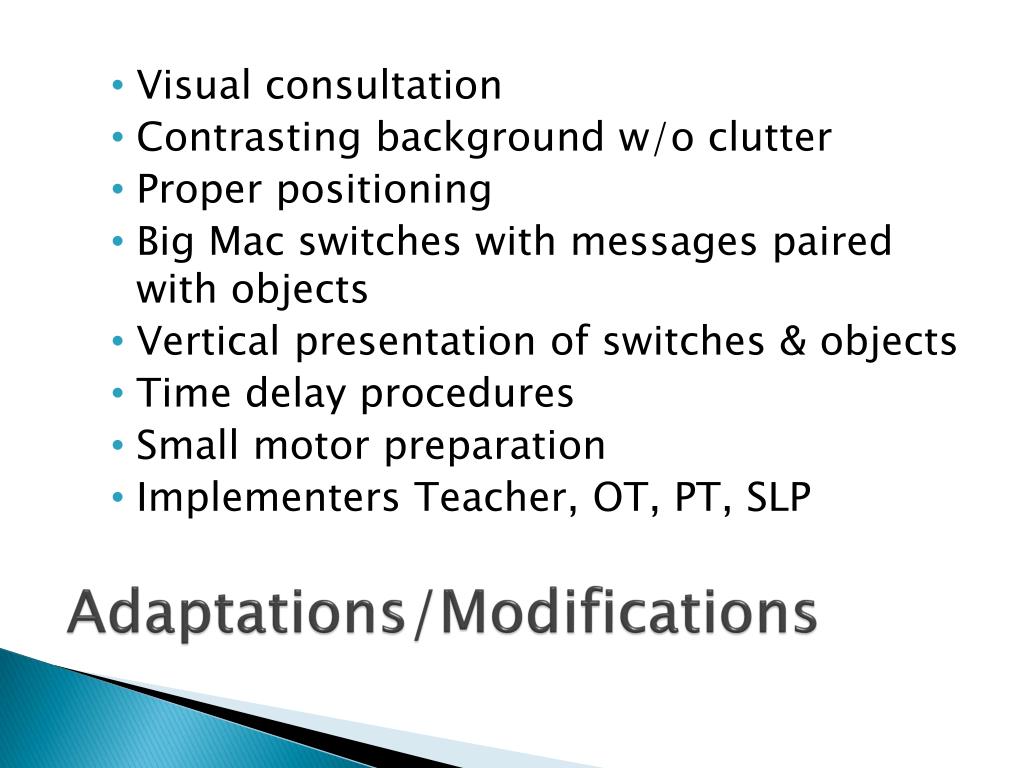 • Visual consultation
• Contrasting background w/o clutter
• Proper positioning
• Big Mac switches with messages paired with objects
• Vertical presentation of switches & objects
• Time delay procedures
• Small motor preparation
• Implementers Teacher, OT, PT, SLP

Adaptations/Modifications